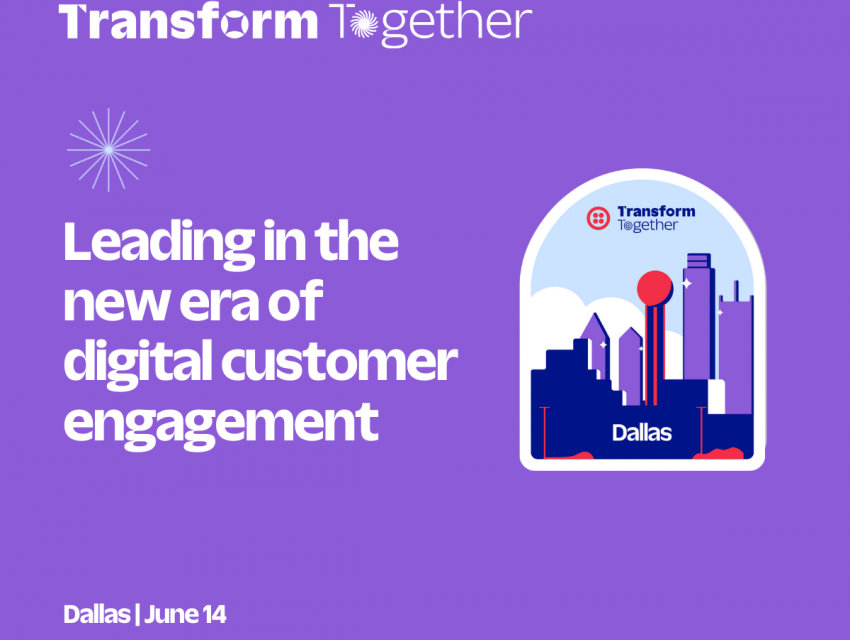 Transform Together

Leading in the new era of digital customer engagement

Transform Together

Dallas

Dallas | June 14